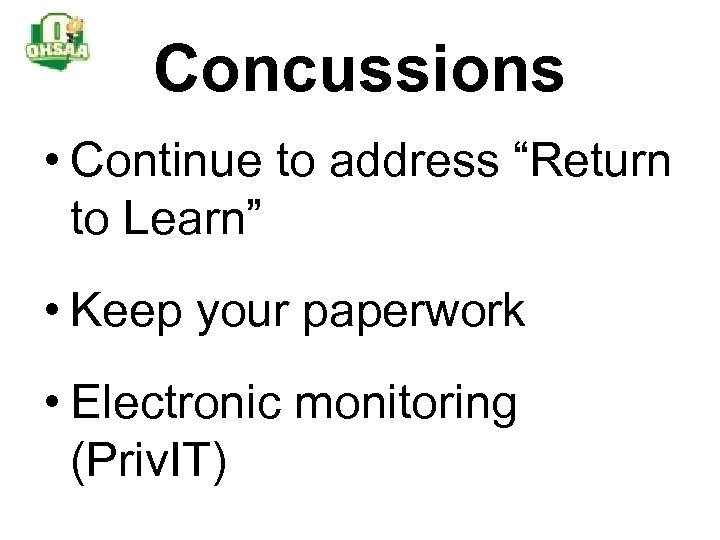 OHSAA

Concussions

• Continue to address “Return to Learn”

• Keep your paperwork

• Electronic monitoring (PrivIT)